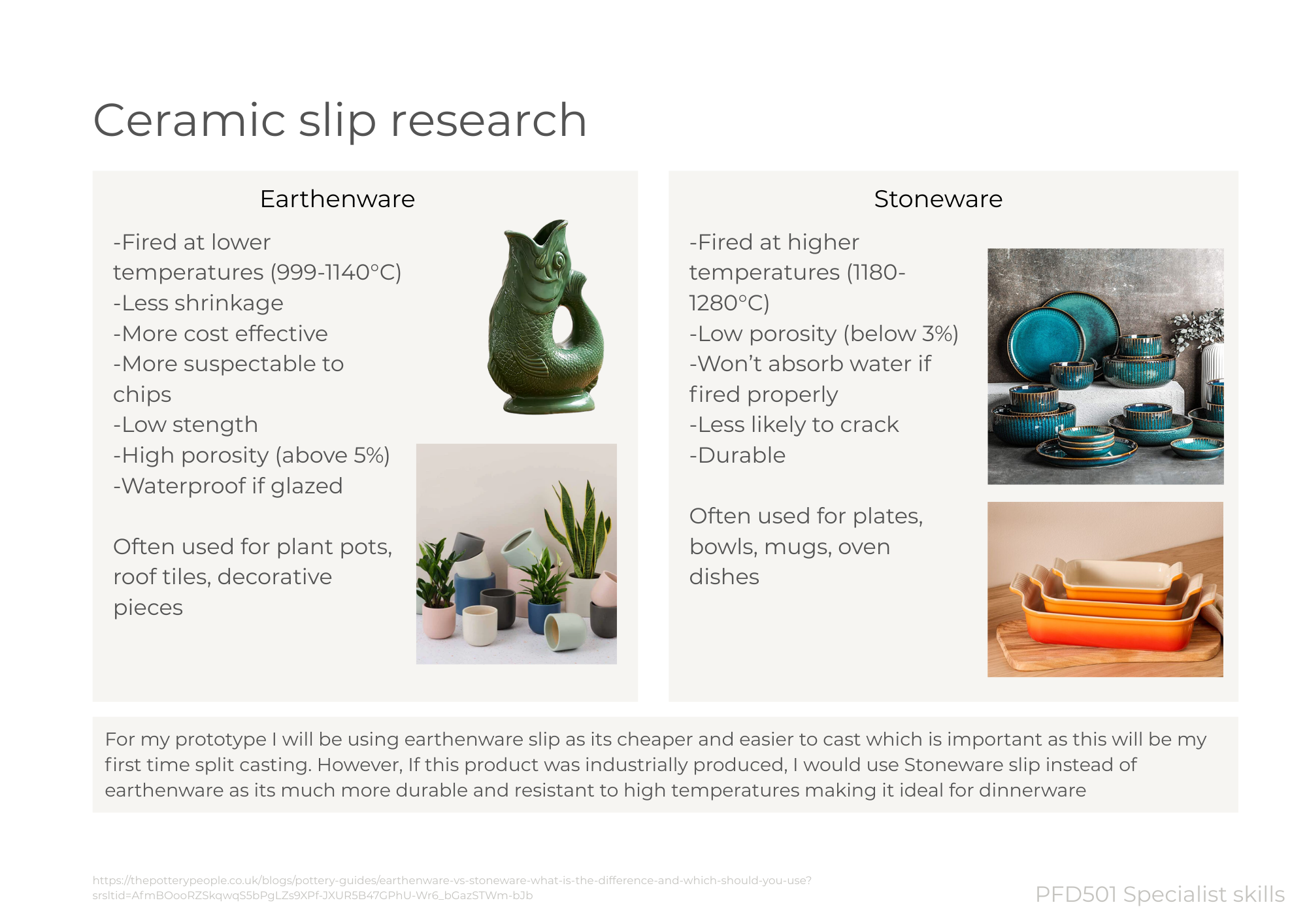 Ceramic slip research

Earthenware

-Fired at lower temperatures (999-1140°C)
-Less shrinkage
-More cost effective
-More suspectable to chips
-Low stength
-High porosity (above 5%)
-Waterproof if glazed

Often used for plant pots, roof tiles, decorative pieces

Stoneware

-Fired at higher temperatures (1180-1280°C)
-Low porosity (below 3%)
-Won't absorb water if fired properly
-Less likely to crack
-Durable

Often used for plates, bowls, mugs, oven dishes

For my prototype I will be using earthenware slip as its cheaper and easier to cast which is important as this will be my first time split casting. However, If this product was industrially produced, I would use Stoneware slip instead of earthenware as its much more durable and resistant to high temperatures making it ideal for dinnerware

https://thepotterypeople.co.uk/blogs/pottery-guides/earthenware-vs-stoneware-what-is-the-difference-and-which-should-you-use?srsltid=AfmBOooRZSkqwqS5bPgLZs9XPf-JXUR5B47GPhU-Wr6_bGazSTWm-bJb

PFD501 Specialist skills